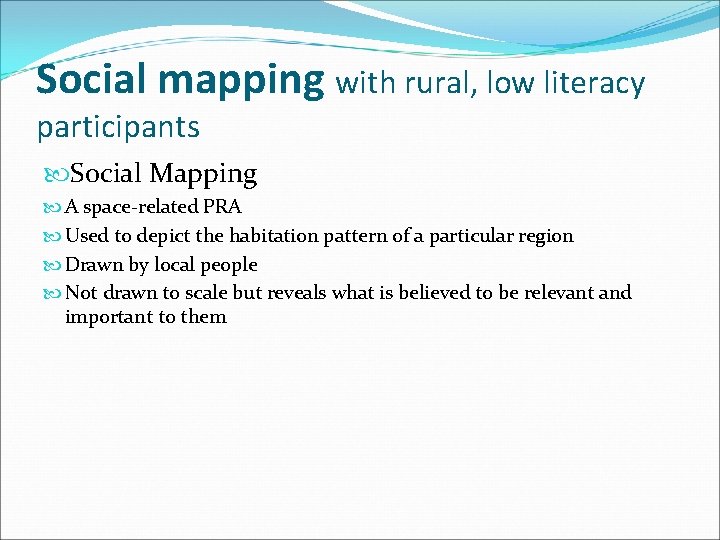 Social mapping with rural, low literacy participants

Social Mapping

A space-related PRA

Used to depict the habitation pattern of a particular region

Drawn by local people

Not drawn to scale but reveals what is believed to be relevant and important to them